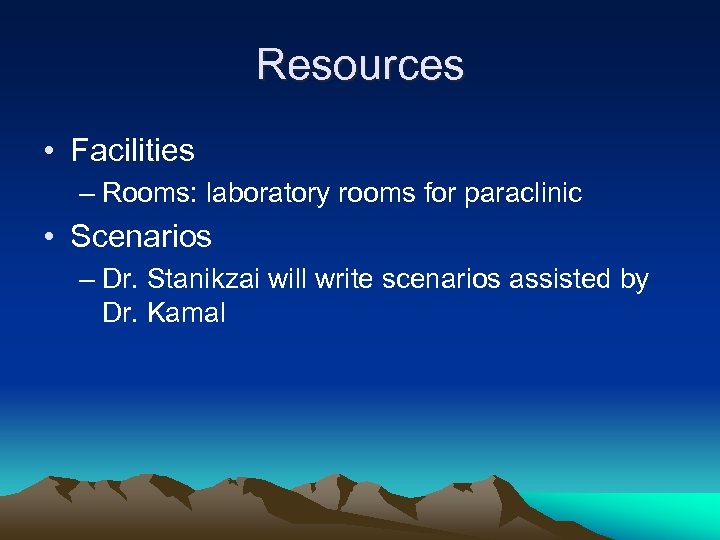 Resources

• Facilities
– Rooms: laboratory rooms for paraclinic

• Scenarios
– Dr. Stanikzai will write scenarios assisted by Dr. Kamal